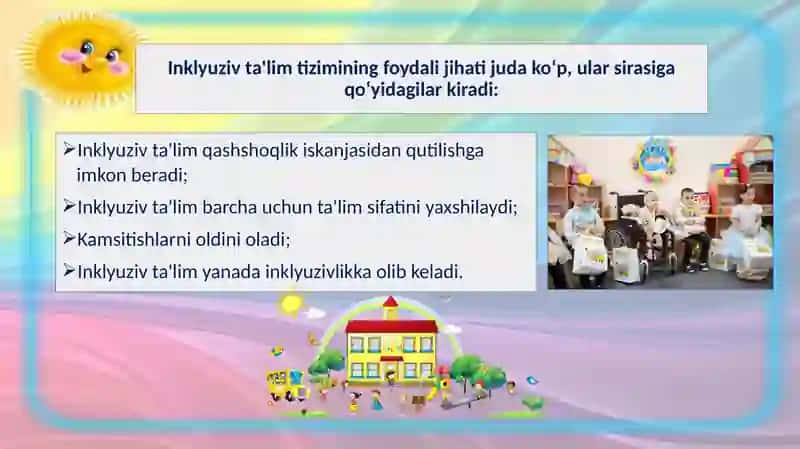 Inklyuziv ta'lim tizimining foydali jihati juda koʻp, ular sirasiga qoʻyidagilar kiradi:

➢Inklyuziv ta'lim qashshoqlik iskanjasidan qutilishga imkon beradi;

➢Inklyuziv ta'lim barcha uchun ta'lim sifatini yaxshilaydi;

➢Kamsitishlarni oldini oladi;

➢Inklyuziv ta'lim yanada inklyuzivlikka olib keladi.